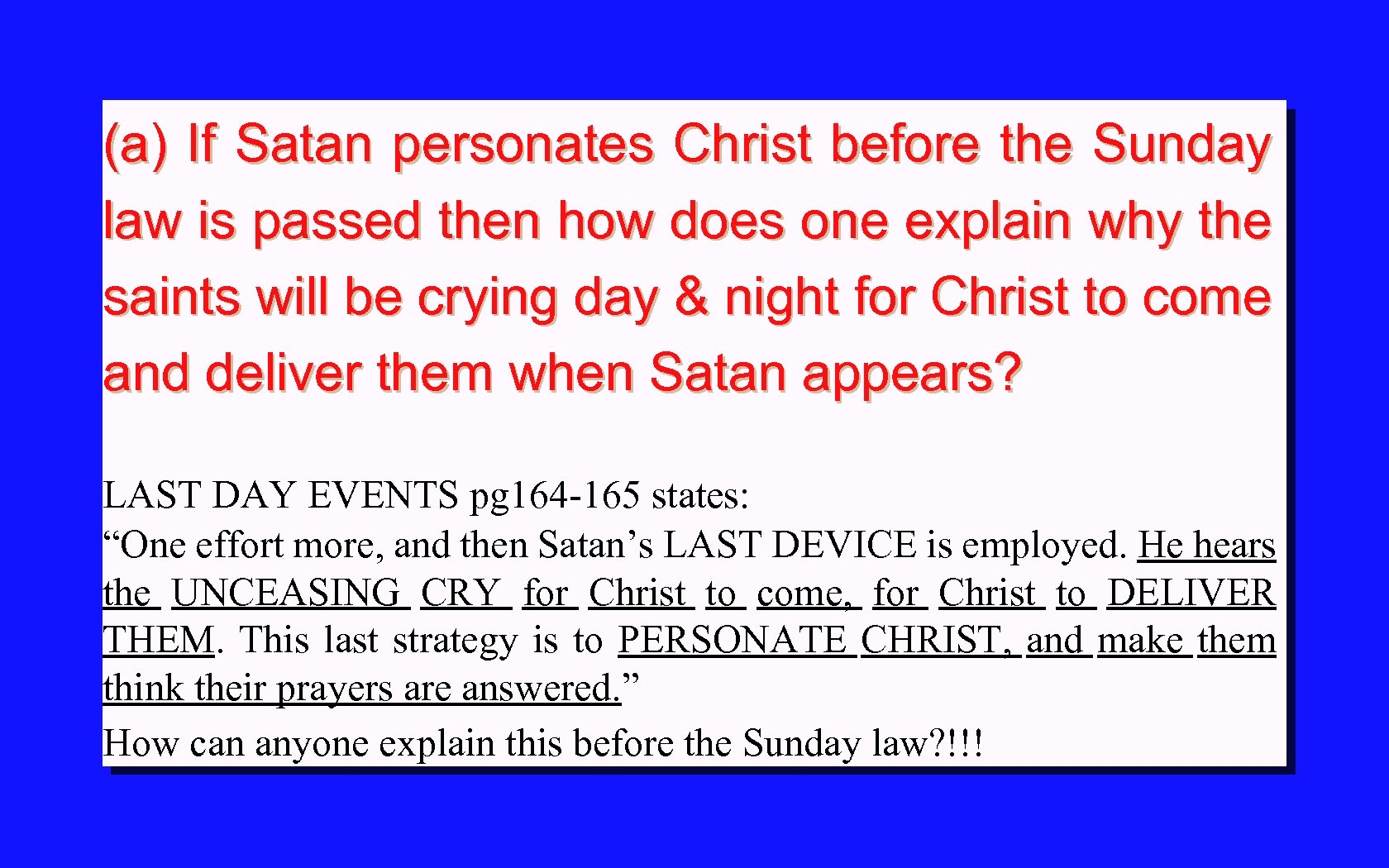 (a) If Satan personates Christ before the Sunday law is passed then how does one explain why the saints will be crying day & night for Christ to come and deliver them when Satan appears?

LAST DAY EVENTS pg164-165 states:
“One effort more, and then Satan’s LAST DEVICE is employed. He hears the UNCEASING CRY for Christ to come, for Christ to DELIVER THEM. This last strategy is to PERSONATE CHRIST, and make them think their prayers are answered.”
How can anyone explain this before the Sunday law?!!!